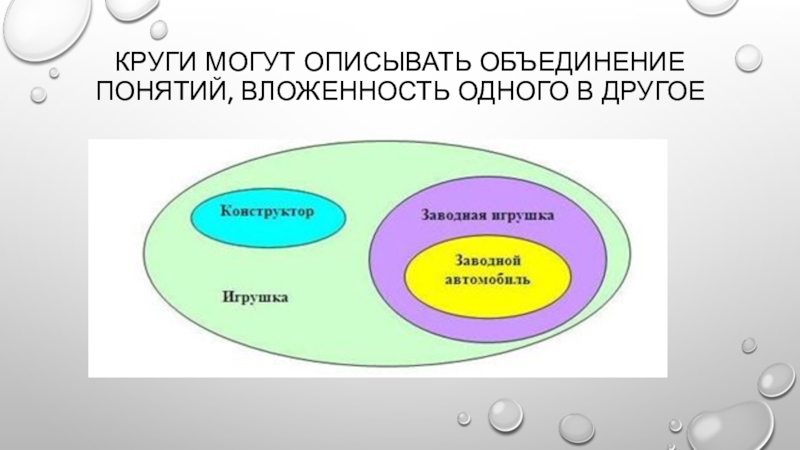 КРУГИ МОГУТ ОПИСЫВАТЬ ОБЪЕДИНЕНИЕ ПОНЯТИЙ, ВЛОЖЕННОСТЬ ОДНОГО В ДРУГОЕ

Конструктор

Заводная игрушка

Заводной автомобиль

Игрушка